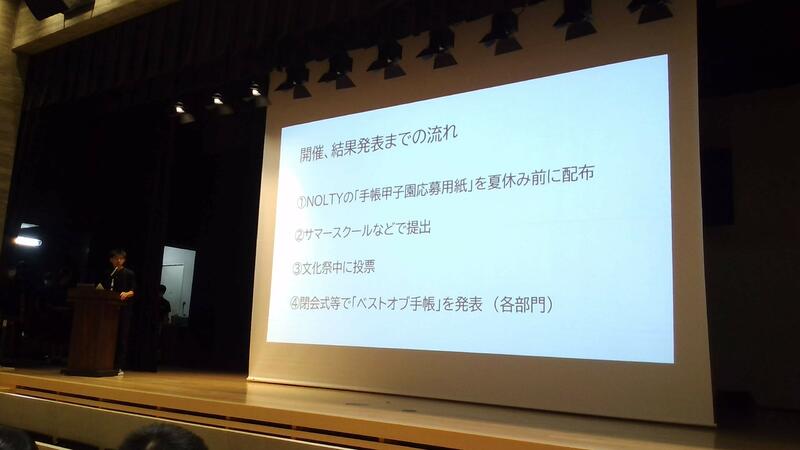 開催、結果発表までの流れ

①NOLTYの「手帳甲子園応募用紙」を夏休み前に配布

②サマースクールなどで提出

③文化祭中に投票

④閉会式等で「ベストオブ手帳」を発表（各部門）